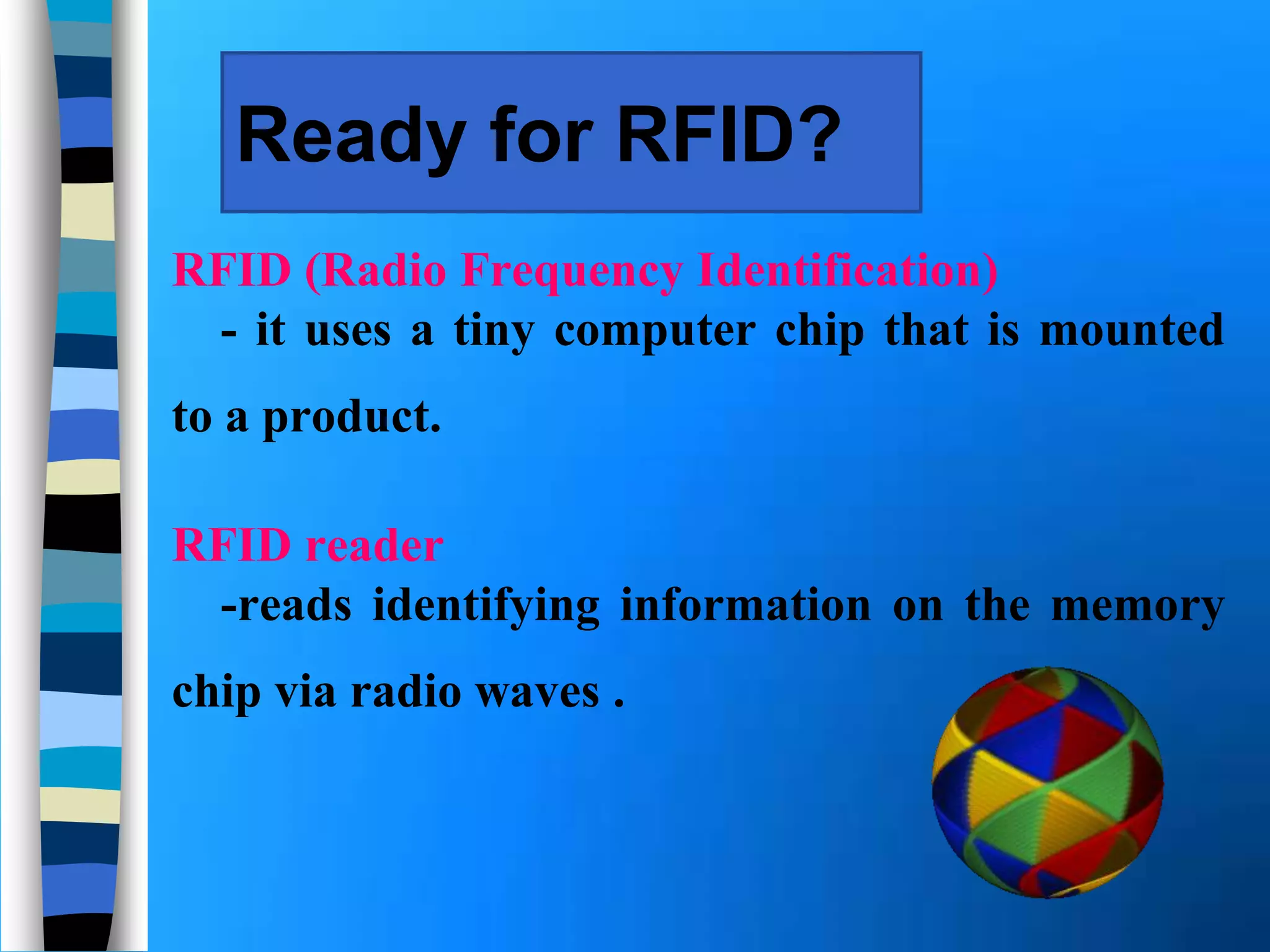 Ready for RFID?

RFID (Radio Frequency Identification)

- it uses a tiny computer chip that is mounted to a product.

RFID reader

-reads identifying information on the memory chip via radio waves .